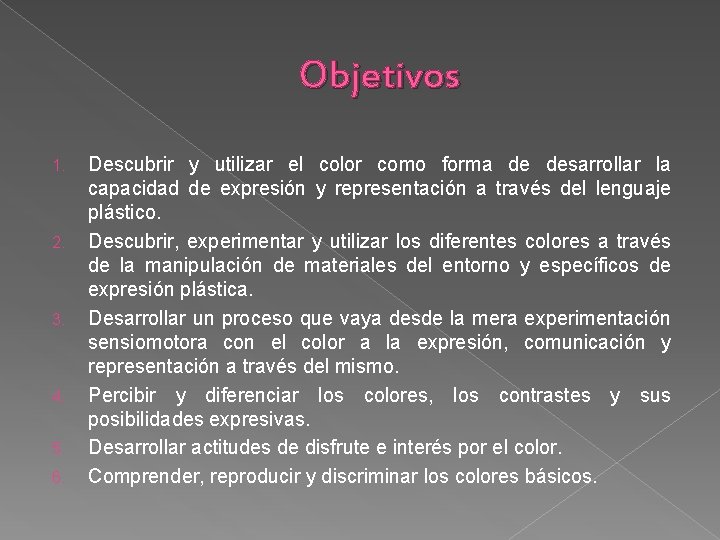 Objetivos

1. Descubrir y utilizar el color como forma de desarrollar la capacidad de expresión y representación a través del lenguaje plástico.
2. Descubrir, experimentar y utilizar los diferentes colores a través de la manipulación de materiales del entorno y específicos de expresión plástica.
3. Desarrollar un proceso que vaya desde la mera experimentación sensiomotora con el color a la expresión, comunicación y representación a través del mismo.
4. Percibir y diferenciar los colores, los contrastes y sus posibilidades expresivas.
5. Desarrollar actitudes de disfrute e interés por el color.
6. Comprender, reproducir y discriminar los colores básicos.